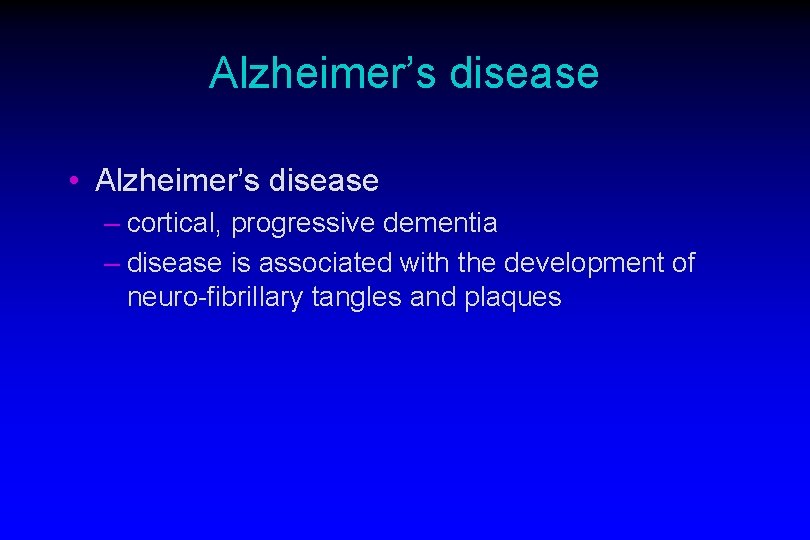 Alzheimer’s disease

• Alzheimer’s disease
– cortical, progressive dementia
– disease is associated with the development of neuro-fibrillary tangles and plaques